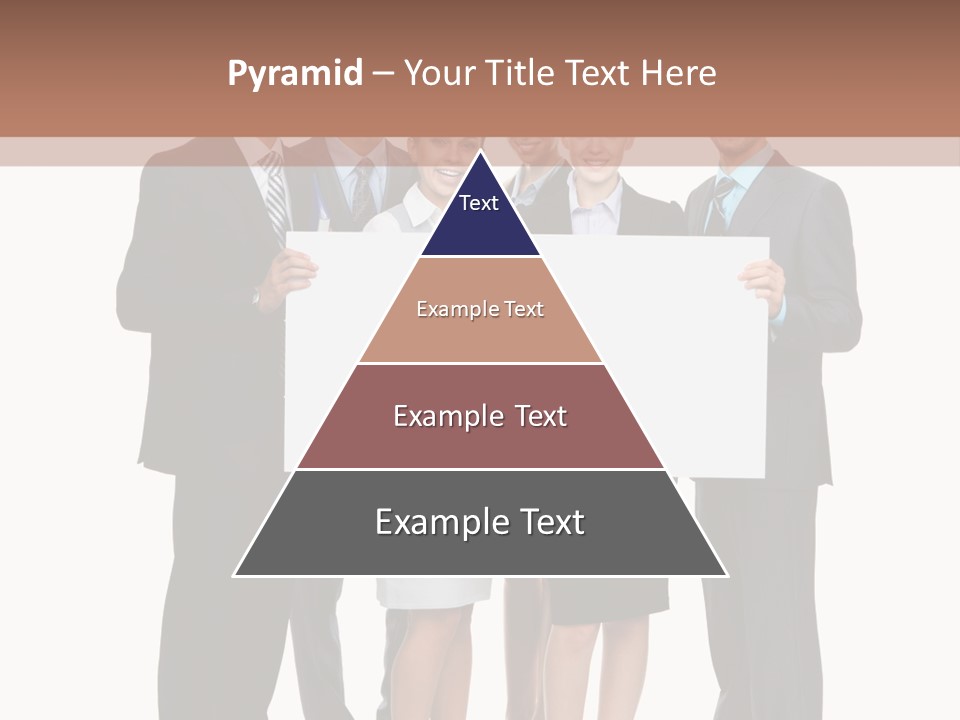 Pyramid – Your Title Text Here

Text

Example Text

Example Text

Example Text